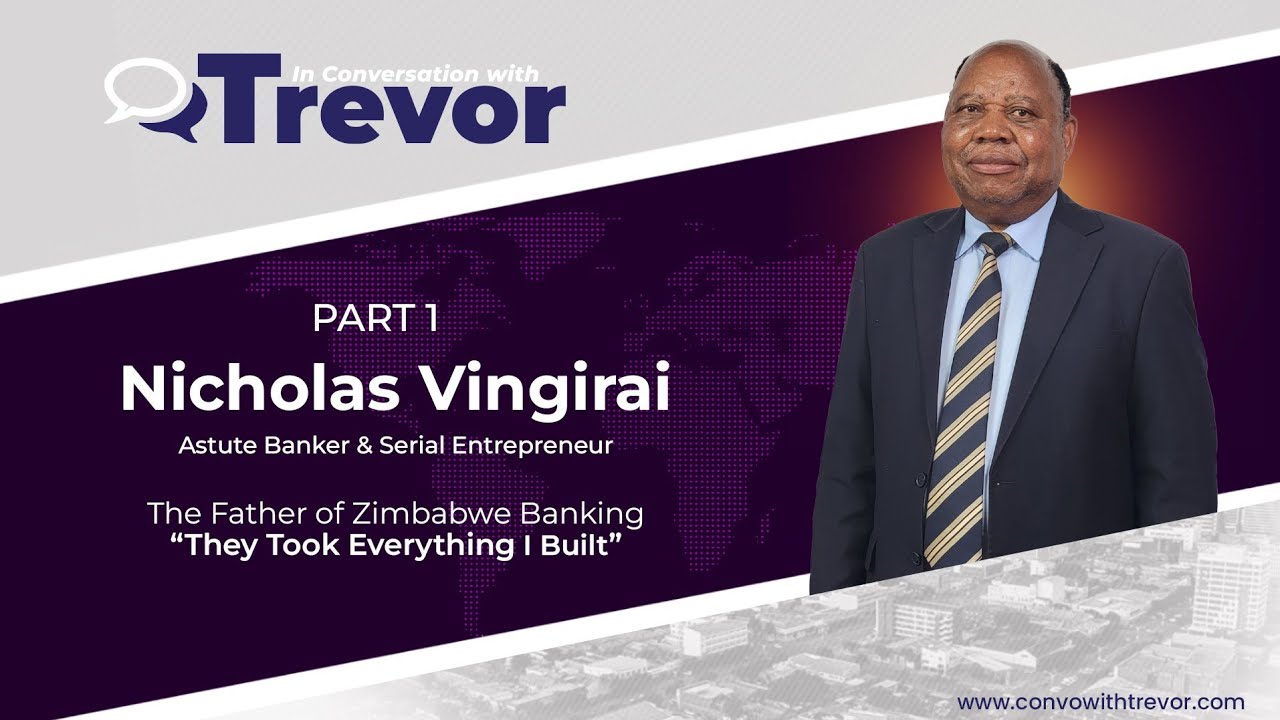 In Conversation with Trevor

PART 1

Nicholas Vingirai

Astute Banker & Serial Entrepreneur

The Father of Zimbabwe Banking
"They Took Everything I Built"

www.convowithtrevor.com